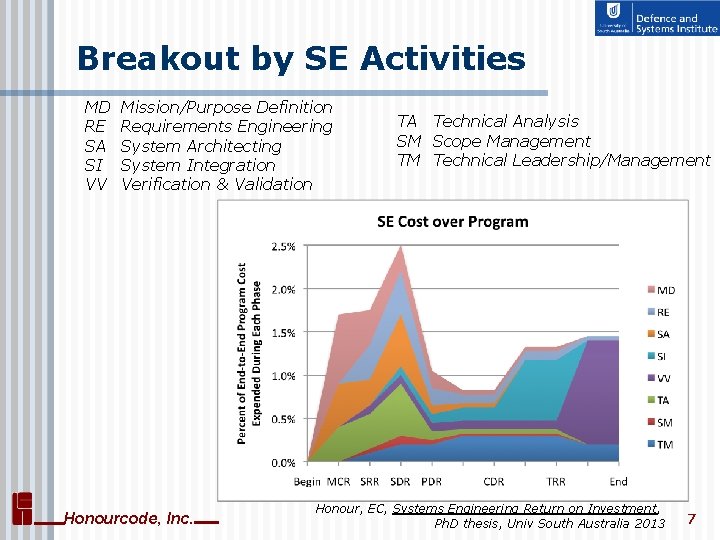 Defence and Systems Institute

Breakout by SE Activities

MD Mission/Purpose Definition
RE Requirements Engineering
SA System Architecting
SI System Integration
VV Verification & Validation

TA Technical Analysis
SM Scope Management
TM Technical Leadership/Management

SE Cost over Program

Percent of End-to-End Program Cost Expended During Each Phase

2.5%
2.0%
1.5%
1.0%
0.5%
0.0%

Begin MCR SRR SDR PDR CDR TRR End

MD
RE
SA
SI
VV
TA
SM
TM

Honourcode, Inc.

Honour, EC, Systems Engineering Return on Investment, PhD thesis, Univ South Australia 2013

7